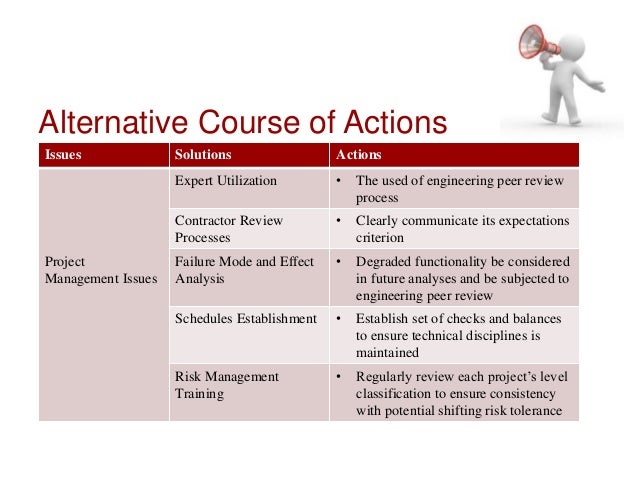 Alternative Course of Actions

| Issues | Solutions | Actions |
|---|---|---|
| Project Management Issues | Expert Utilization | • The used of engineering peer review process |
| | Contractor Review Processes | • Clearly communicate its expectations criterion |
| | Failure Mode and Effect Analysis | • Degraded functionality be considered in future analyses and be subjected to engineering peer review |
| | Schedules Establishment | • Establish set of checks and balances to ensure technical disciplines is maintained |
| | Risk Management Training | • Regularly review each project's level classification to ensure consistency with potential shifting risk tolerance |